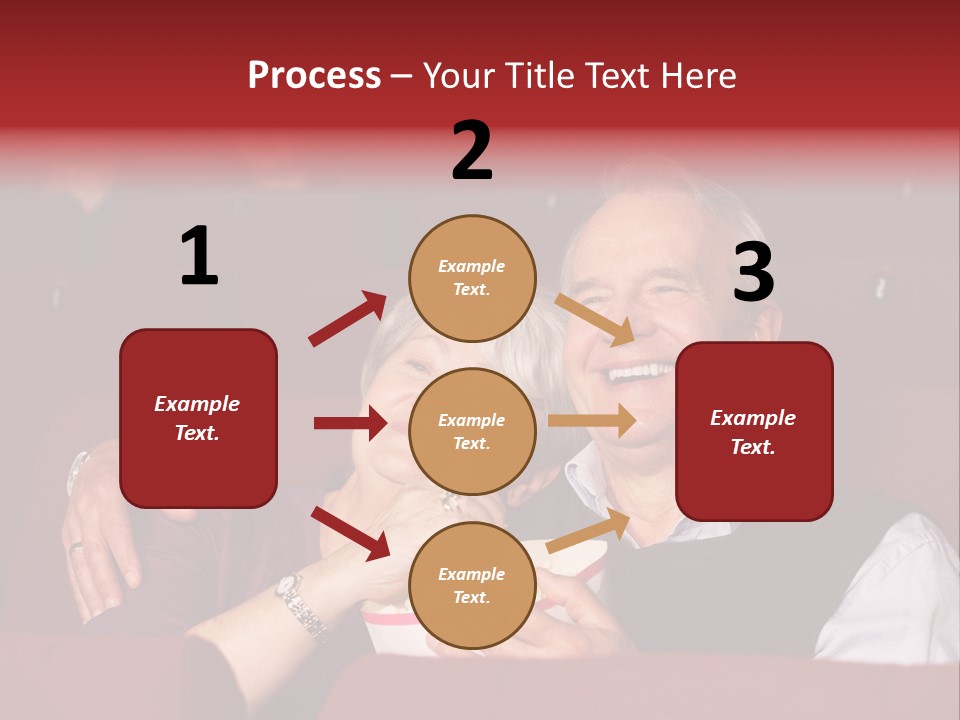 Process – Your Title Text Here

1

Example Text.

2

Example Text.

Example Text.

Example Text.

3

Example Text.